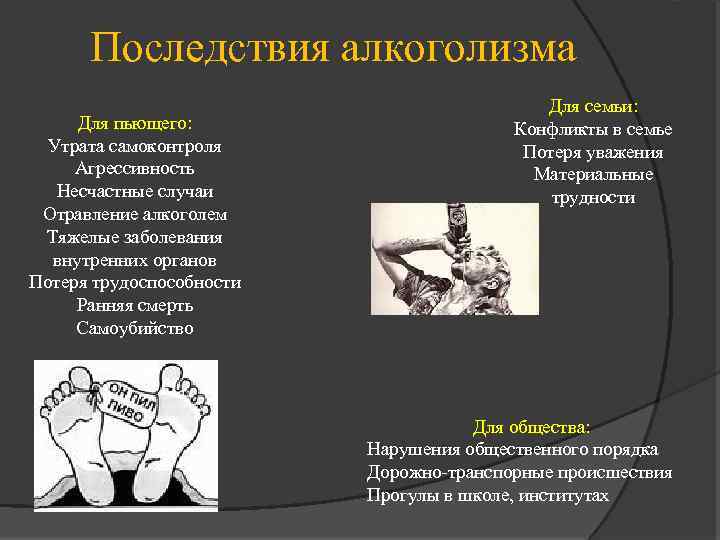 Последствия алкоголизма

Для пьющего:
Утрата самоконтроля
Агрессивность
Несчастные случаи
Отравление алкоголем
Тяжелые заболевания внутренних органов
Потеря трудоспособности
Ранняя смерть
Самоубийство

ОН ПИЛ ПИВО

Для семьи:
Конфликты в семье
Потеря уважения
Материальные трудности

Для общества:
Нарушения общественного порядка
Дорожно-транспорные происшествия
Прогулы в школе, институтах